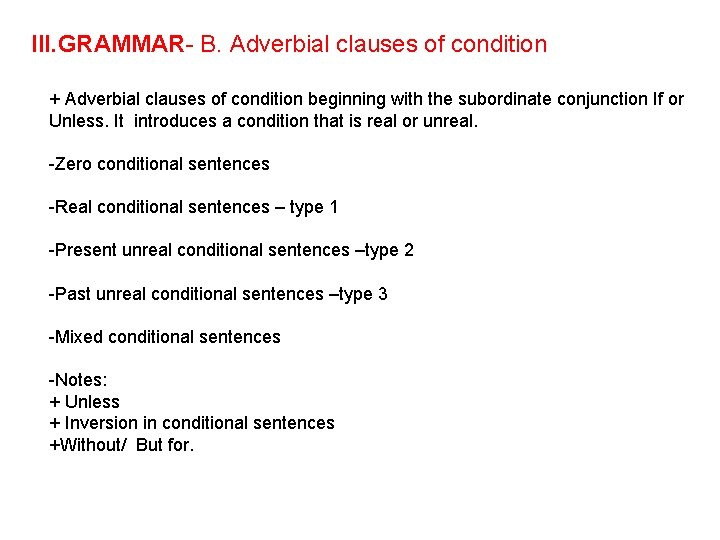 III.GRAMMAR- B. Adverbial clauses of condition

+ Adverbial clauses of condition beginning with the subordinate conjunction If or Unless. It introduces a condition that is real or unreal.

-Zero conditional sentences

-Real conditional sentences – type 1

-Present unreal conditional sentences –type 2

-Past unreal conditional sentences –type 3

-Mixed conditional sentences

-Notes:
+ Unless
+ Inversion in conditional sentences
+Without/ But for.